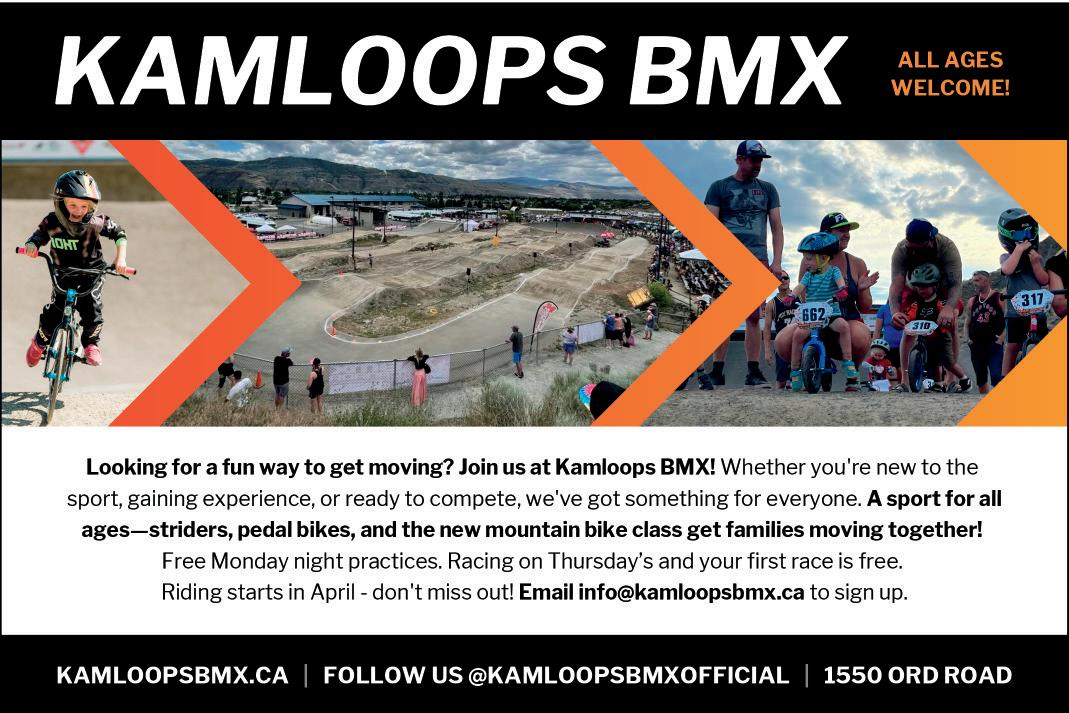 KAMLOOPS BMX

ALL AGES WELCOME!

662

310

317

Looking for a fun way to get moving? Join us at Kamloops BMX! Whether you're new to the sport, gaining experience, or ready to compete, we've got something for everyone. A sport for all ages—striders, pedal bikes, and the new mountain bike class get families moving together! Free Monday night practices. Racing on Thursday's and your first race is free. Riding starts in April - don't miss out! Email info@kamloopsbmx.ca to sign up.

KAMLOOPSBMX.CA | FOLLOW US @KAMLOOPSBMXOFFICIAL | 1550 ORD ROAD